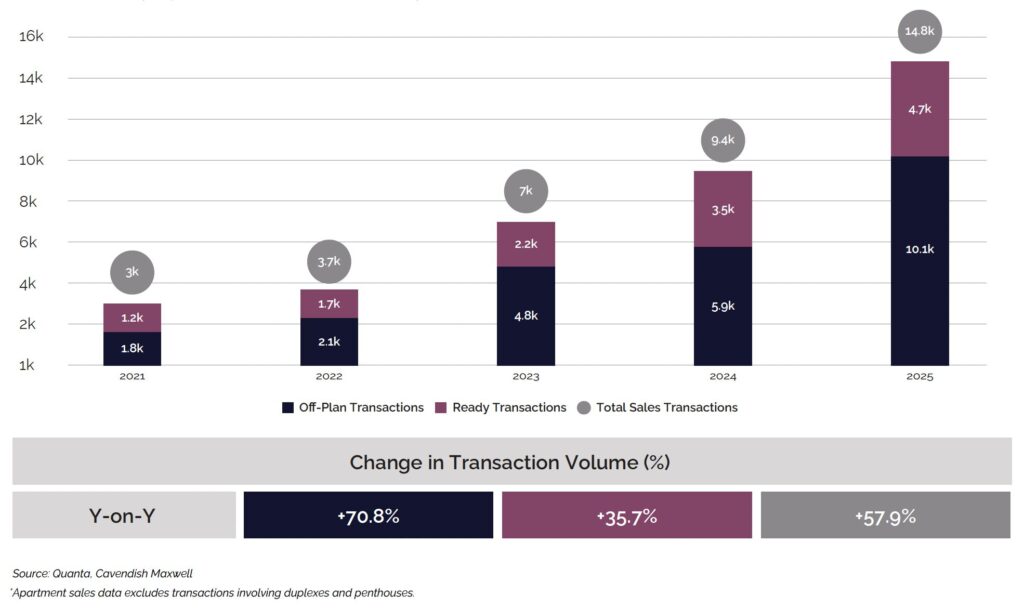 16k
14k
12k
10k
8k
6k
4k
2k
1k

3k
1.2k
1.8k
2021

3.7k
1.7k
2.1k
2022

7k
2.2k
4.8k
2023

9.4k
3.5k
5.9k
2024

14.8k
4.7k
10.1k
2025

Off-Plan Transactions   Ready Transactions   Total Sales Transactions

Change in Transaction Volume (%)

| Y-on-Y | +70.8% | +35.7% | +57.9% |
|---|---|---|---|

Source: Quanta, Cavendish Maxwell
*Apartment sales data excludes transactions involving duplexes and penthouses.